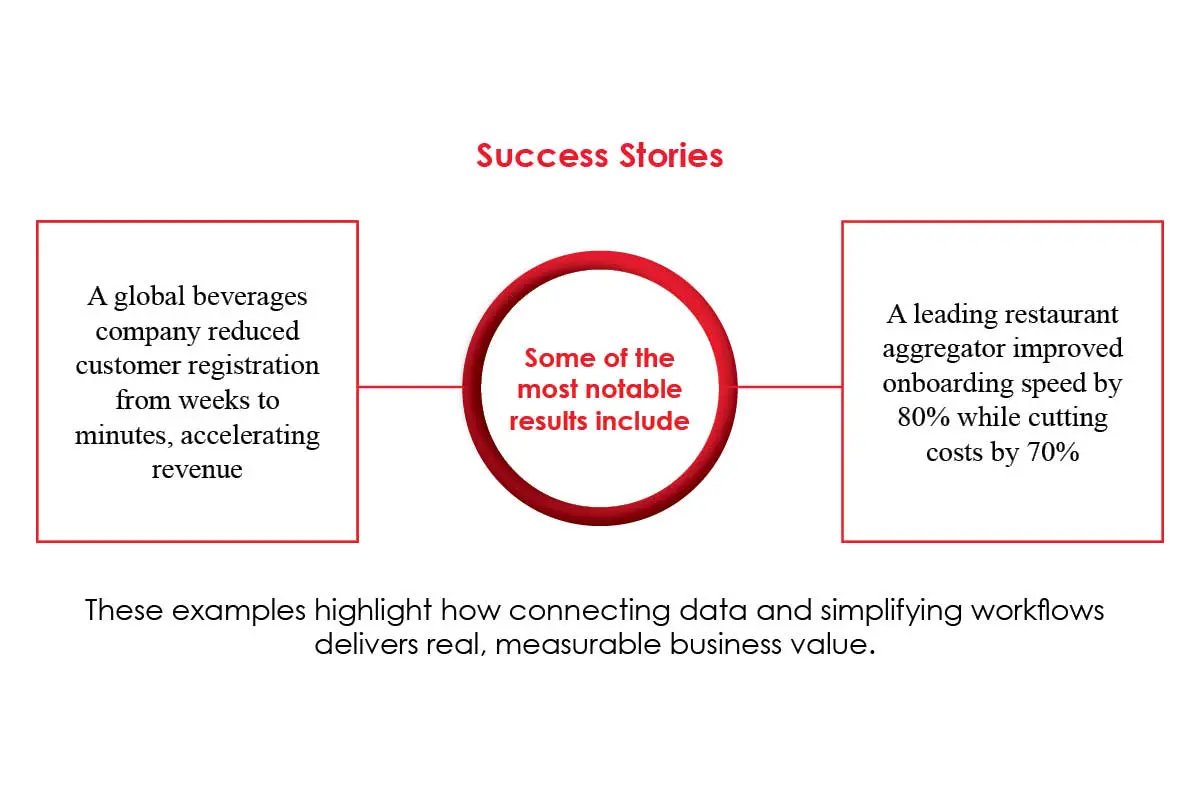 Success Stories

A global beverages company reduced customer registration from weeks to minutes, accelerating revenue

Some of the most notable results include

A leading restaurant aggregator improved onboarding speed by 80% while cutting costs by 70%

These examples highlight how connecting data and simplifying workflows delivers real, measurable business value.